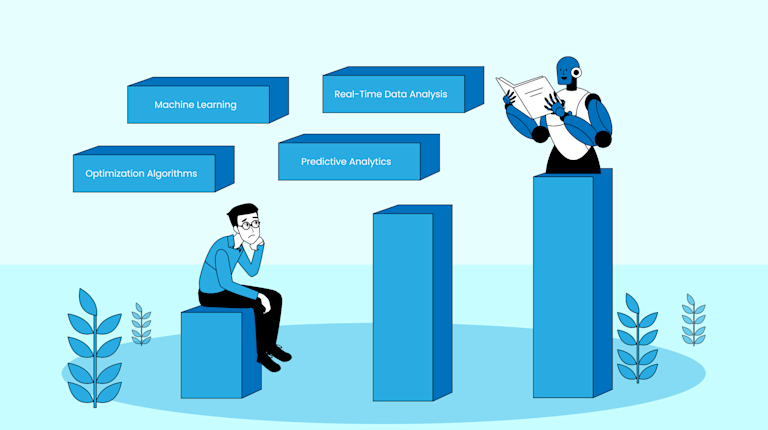 Machine Learning

Real-Time Data Analysis

Optimization Algorithms

Predictive Analytics